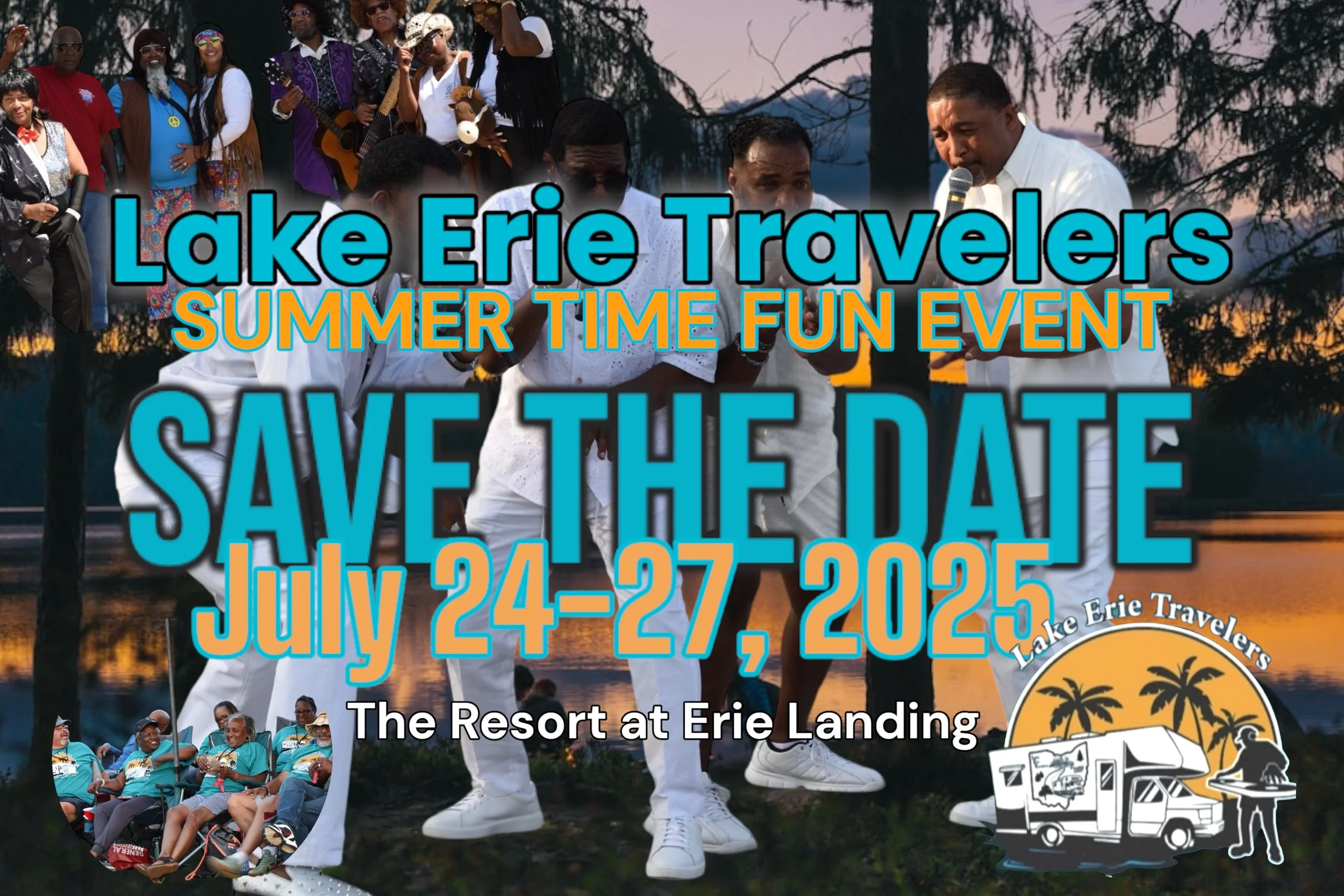 Lake Erie Travelers
SUMMER TIME FUN EVENT

SAVE THE DATE
July 24-27, 2025

The Resort at Erie Landing

Lake Erie Travelers